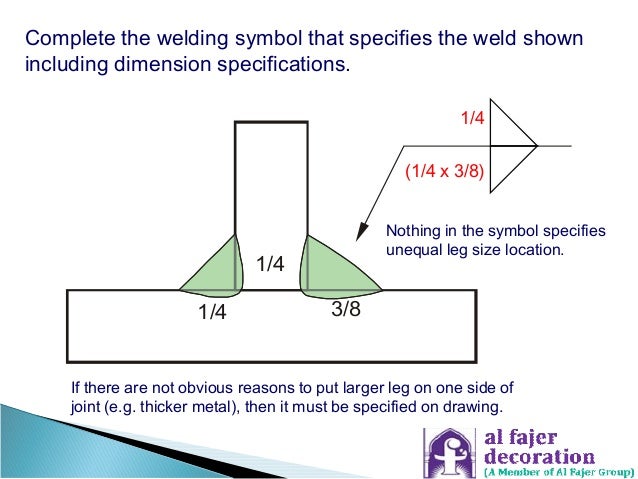 Complete the welding symbol that specifies the weld shown including dimension specifications.

1/4

(1/4 x 3/8)

Nothing in the symbol specifies unequal leg size location.

1/4

1/4

3/8

If there are not obvious reasons to put larger leg on one side of joint (e.g. thicker metal), then it must be specified on drawing.

al fajer decoration
(A Member of Al Fajer Group)